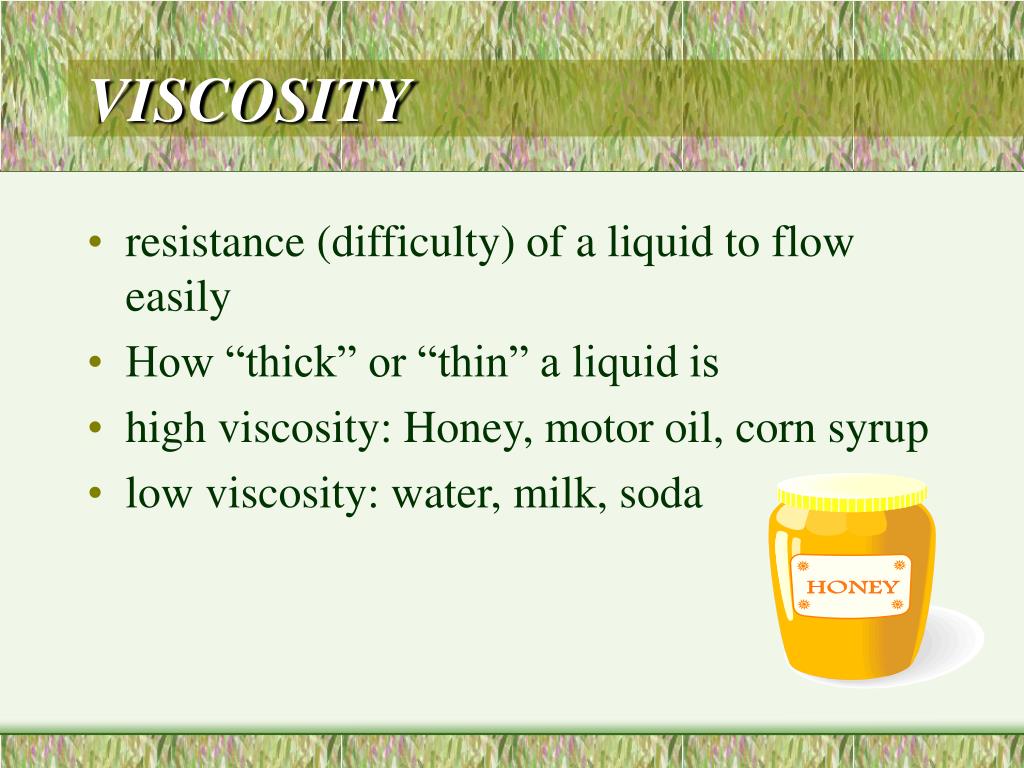 VISCOSITY

• resistance (difficulty) of a liquid to flow easily
• How “thick” or “thin” a liquid is
• high viscosity: Honey, motor oil, corn syrup
• low viscosity: water, milk, soda

HONEY